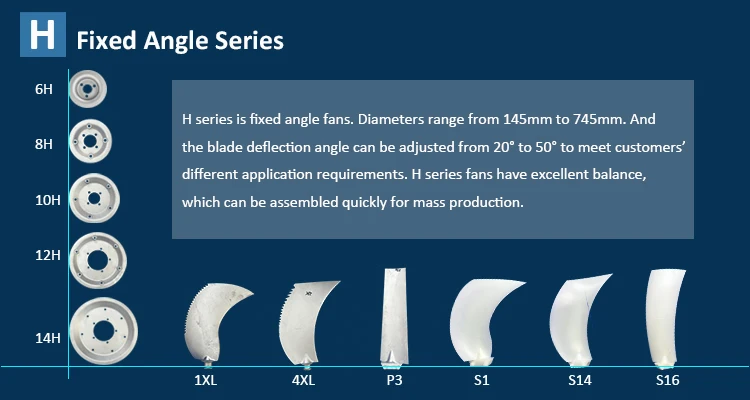 H Fixed Angle Series

6H

8H

10H

12H

14H

H series is fixed angle fans. Diameters range from 145mm to 745mm. And the blade deflection angle can be adjusted from 20° to 50° to meet customers' different application requirements. H series fans have excellent balance, which can be assembled quickly for mass production.

1XL 4XL P3 S1 S14 S16